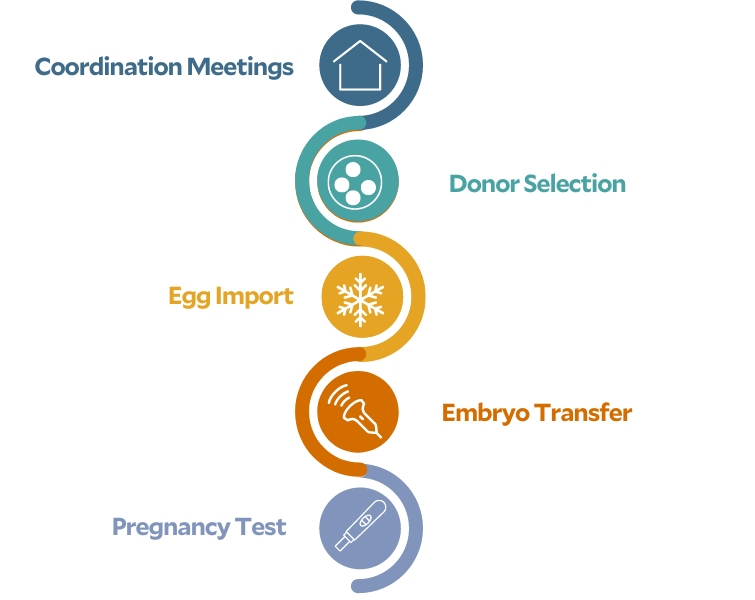 Coordination Meetings

Donor Selection

Egg Import

Embryo Transfer

Pregnancy Test